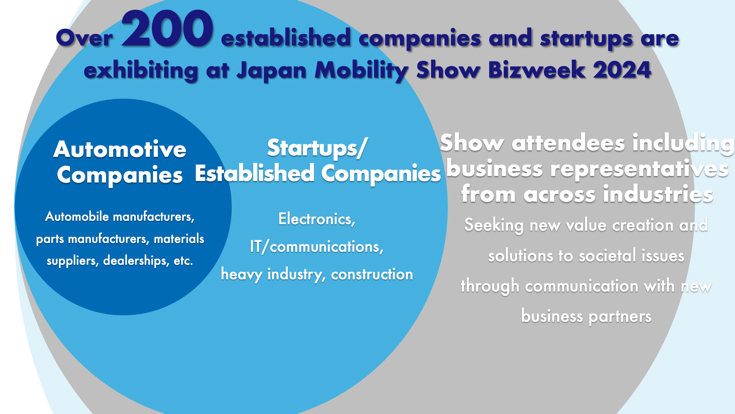 Over 200 established companies and startups are exhibiting at Japan Mobility Show Bizweek 2024

Automotive Companies

Automobile manufacturers, parts manufacturers, materials suppliers, dealerships, etc.

Startups/ Established Companies

Electronics, IT/communications, heavy industry, construction

Show attendees including business representatives from across industries

Seeking new value creation and solutions to societal issues through communication with new business partners